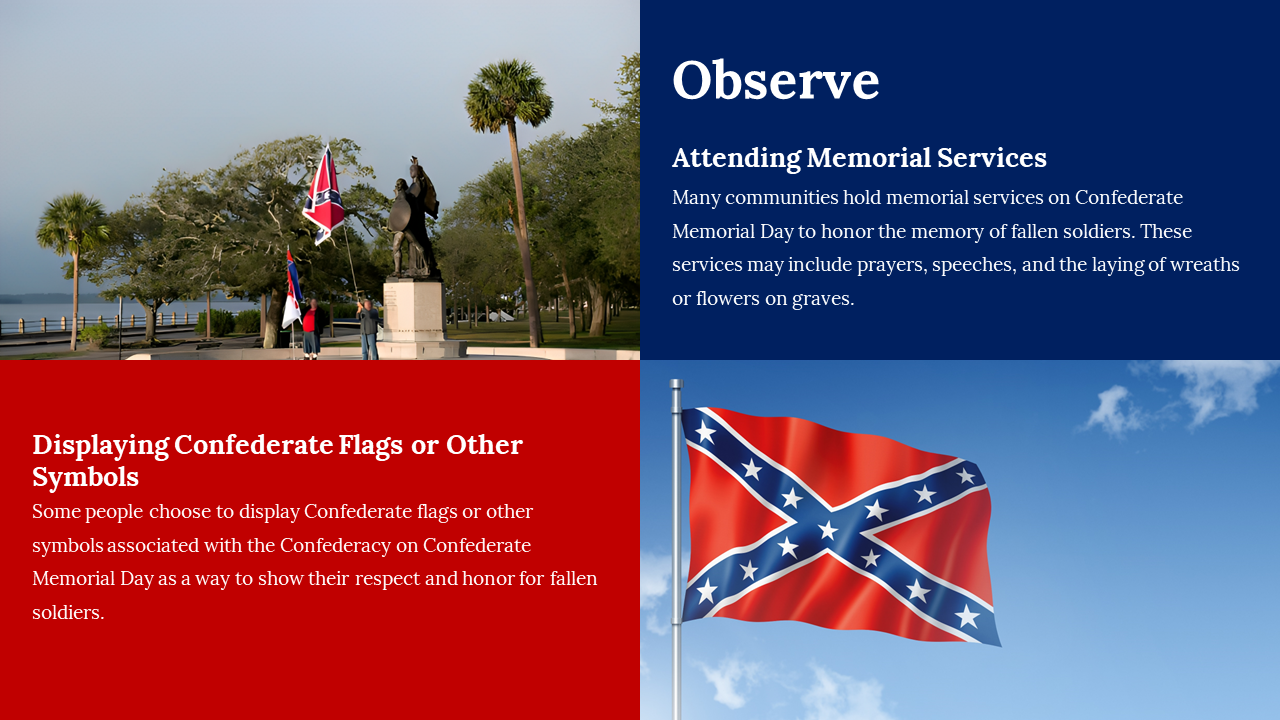 Observe

Attending Memorial Services

Many communities hold memorial services on Confederate Memorial Day to honor the memory of fallen soldiers. These services may include prayers, speeches, and the laying of wreaths or flowers on graves.

Displaying Confederate Flags or Other Symbols

Some people choose to display Confederate flags or other symbols associated with the Confederacy on Confederate Memorial Day as a way to show their respect and honor for fallen soldiers.